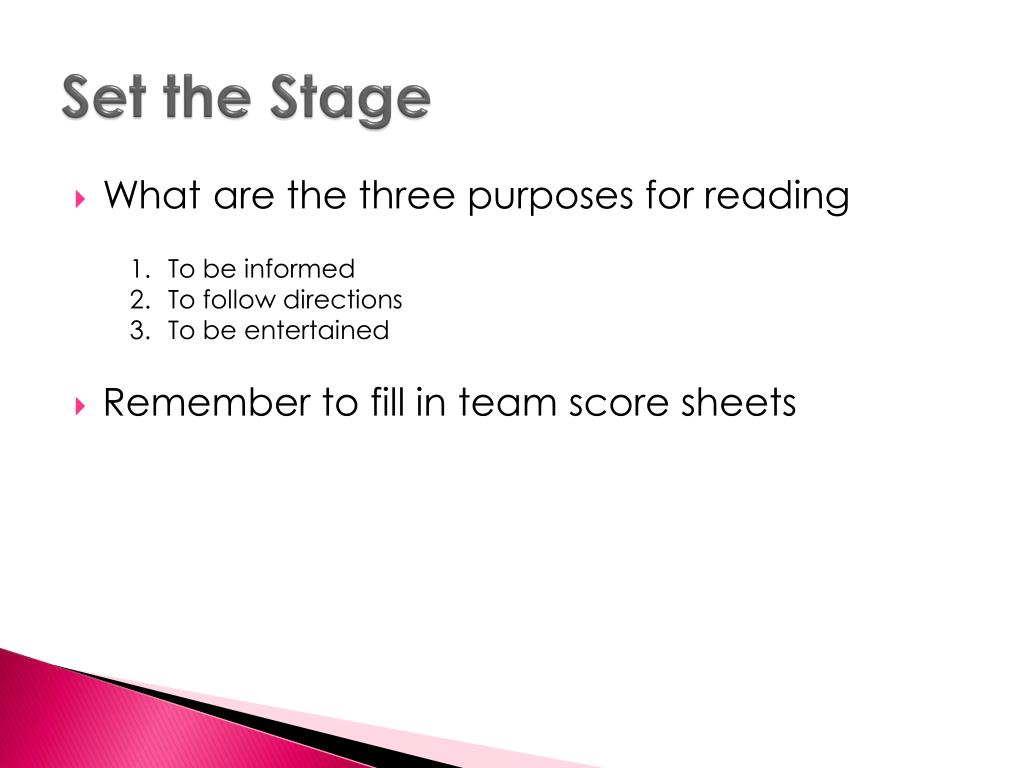 Set the Stage

What are the three purposes for reading

1. To be informed
2. To follow directions
3. To be entertained

Remember to fill in team score sheets